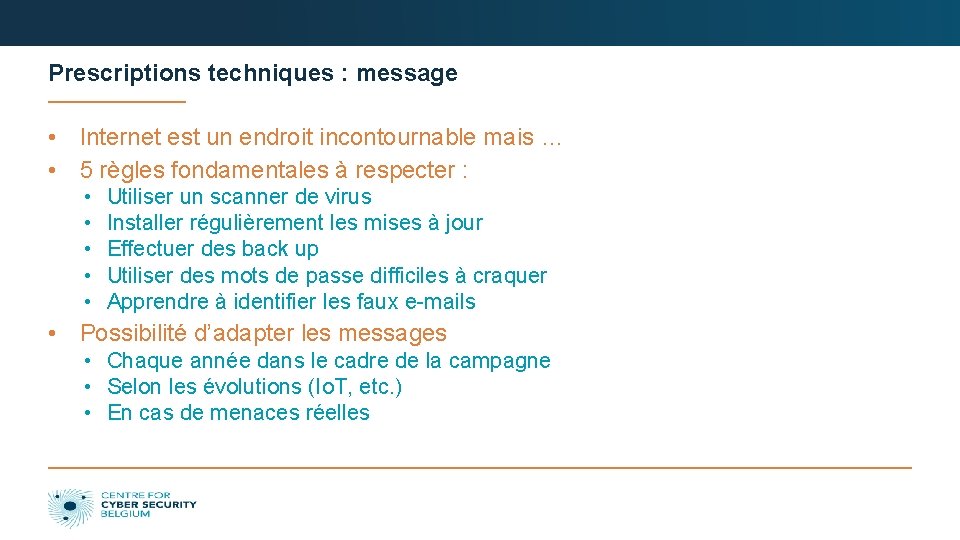 Prescriptions techniques : message

• Internet est un endroit incontournable mais …
• 5 règles fondamentales à respecter :
  • Utiliser un scanner de virus
  • Installer régulièrement les mises à jour
  • Effectuer des back up
  • Utiliser des mots de passe difficiles à craquer
  • Apprendre à identifier les faux e-mails
• Possibilité d'adapter les messages
  • Chaque année dans le cadre de la campagne
  • Selon les évolutions (IoT, etc.)
  • En cas de menaces réelles

CENTRE FOR
CYBER SECURITY
BELGIUM